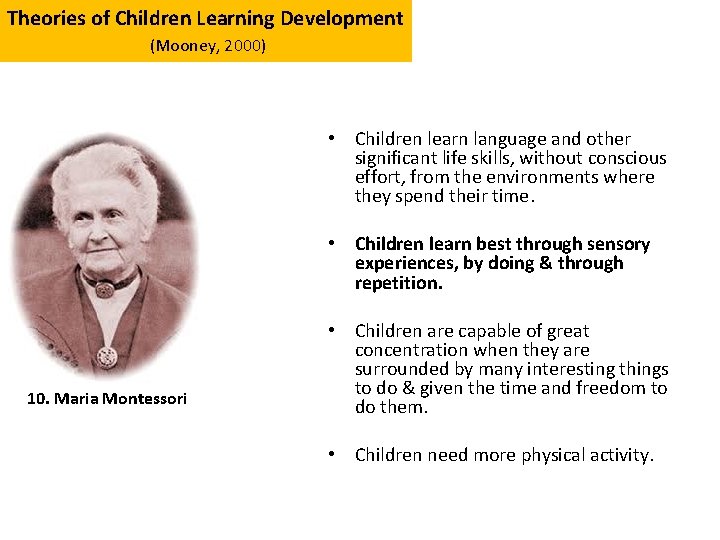 Theories of Children Learning Development
(Mooney, 2000)

10. Maria Montessori

• Children learn language and other significant life skills, without conscious effort, from the environments where they spend their time.

• Children learn best through sensory experiences, by doing & through repetition.

• Children are capable of great concentration when they are surrounded by many interesting things to do & given the time and freedom to do them.

• Children need more physical activity.